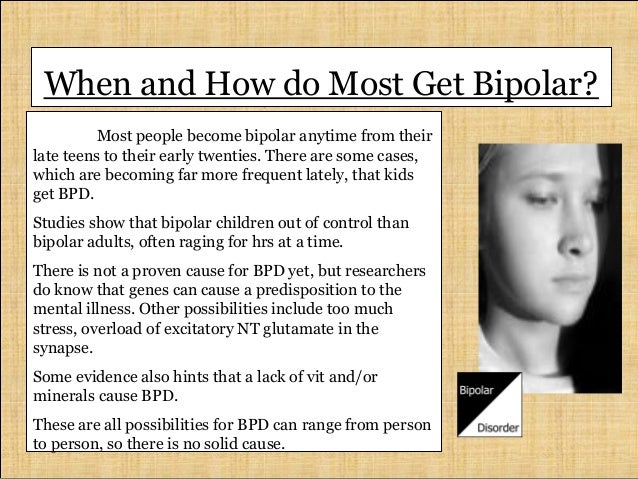 When and How do Most Get Bipolar?

Most people become bipolar anytime from their late teens to their early twenties. There are some cases, which are becoming far more frequent lately, that kids get BPD.

Studies show that bipolar children out of control than bipolar adults, often raging for hrs at a time.

There is not a proven cause for BPD yet, but researchers do know that genes can cause a predisposition to the mental illness. Other possibilities include too much stress, overload of excitatory NT glutamate in the synapse.

Some evidence also hints that a lack of vit and/or minerals cause BPD.

These are all possibilities for BPD can range from person to person, so there is no solid cause.

Bipolar
Disorder